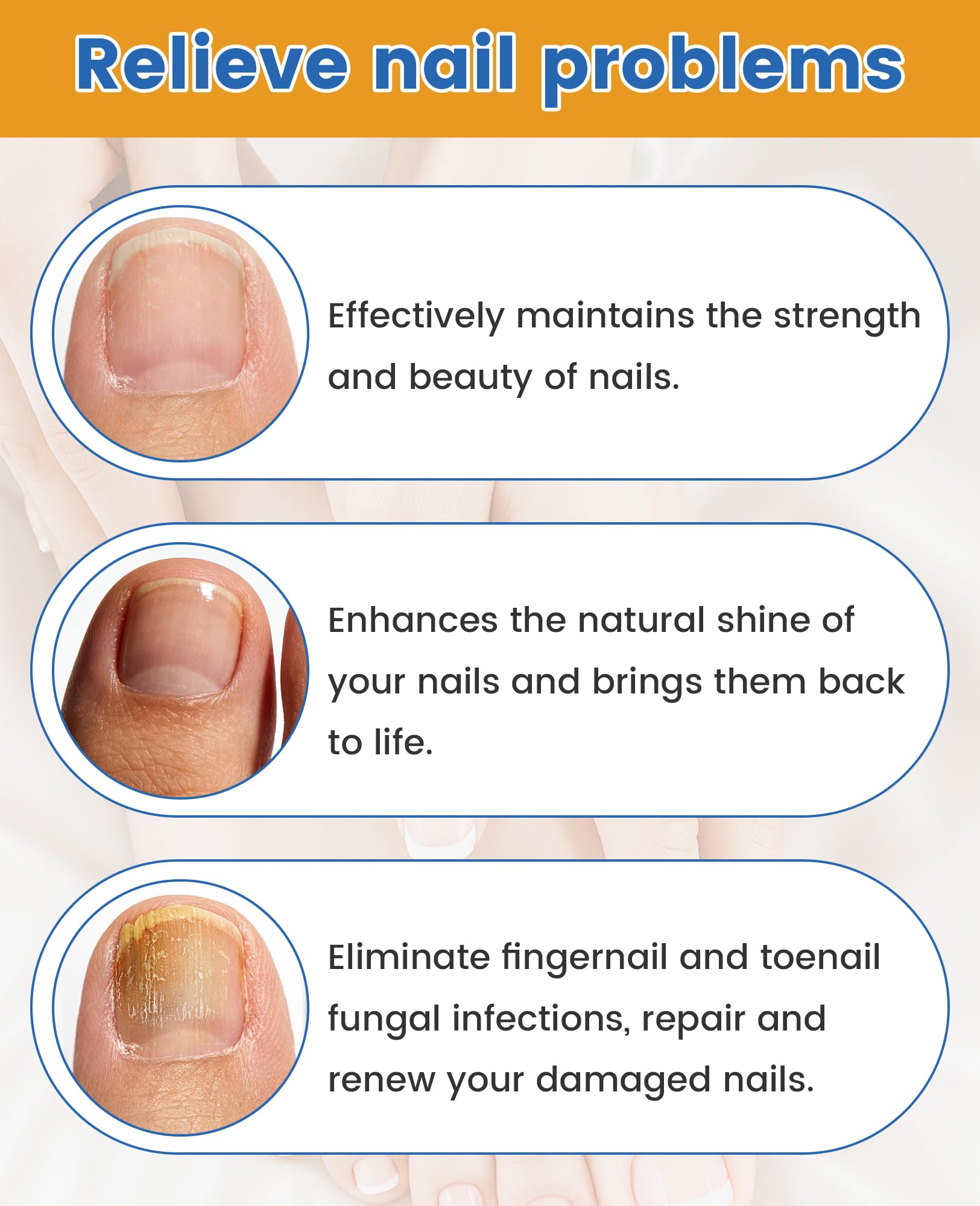 Relieve nail problems

Effectively maintains the strength and beauty of nails.

Enhances the natural shine of your nails and brings them back to life.

Eliminate fingernail and toenail fungal infections, repair and renew your damaged nails.